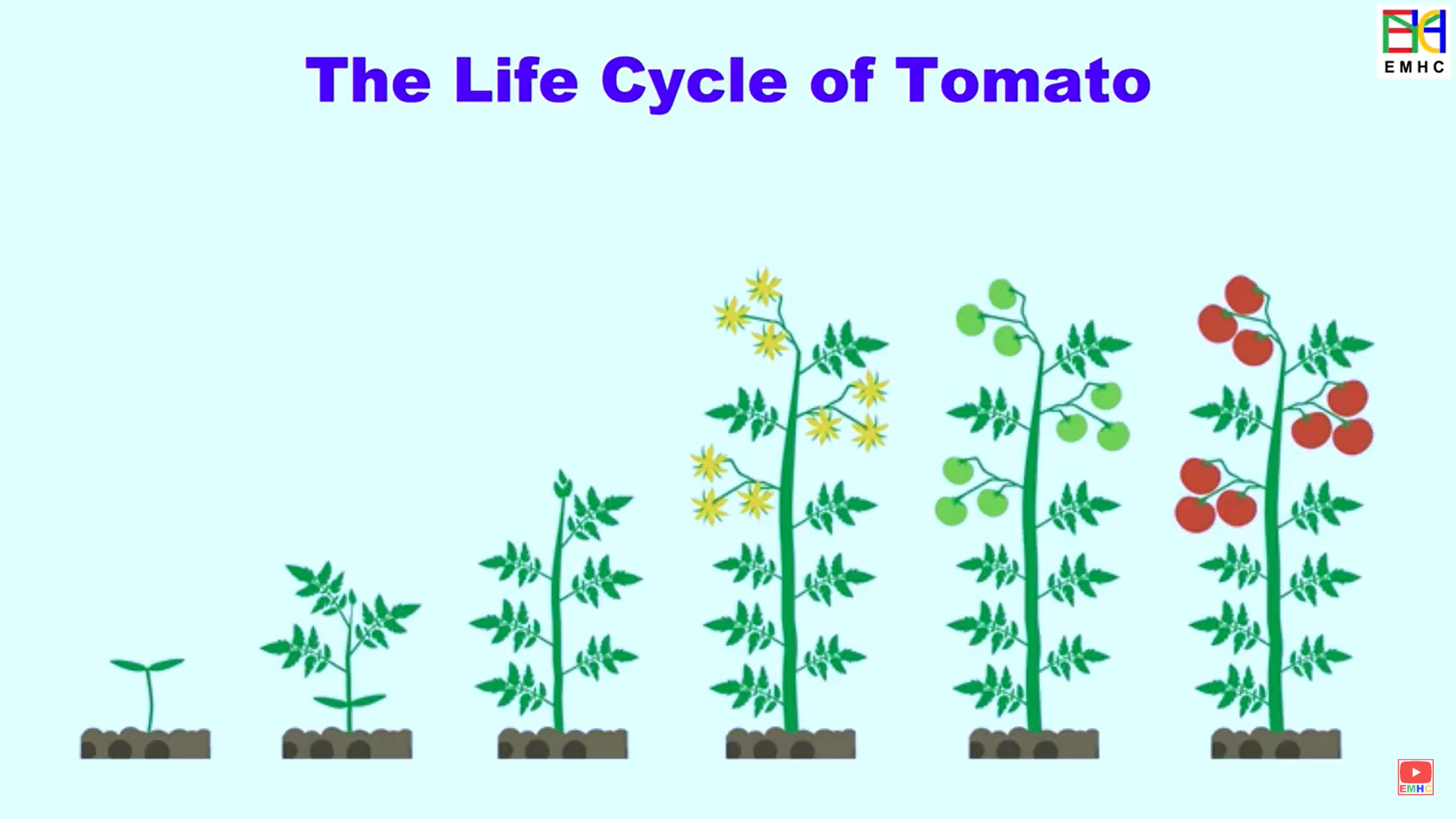 The Life Cycle of Tomato

EMHC

EMHC